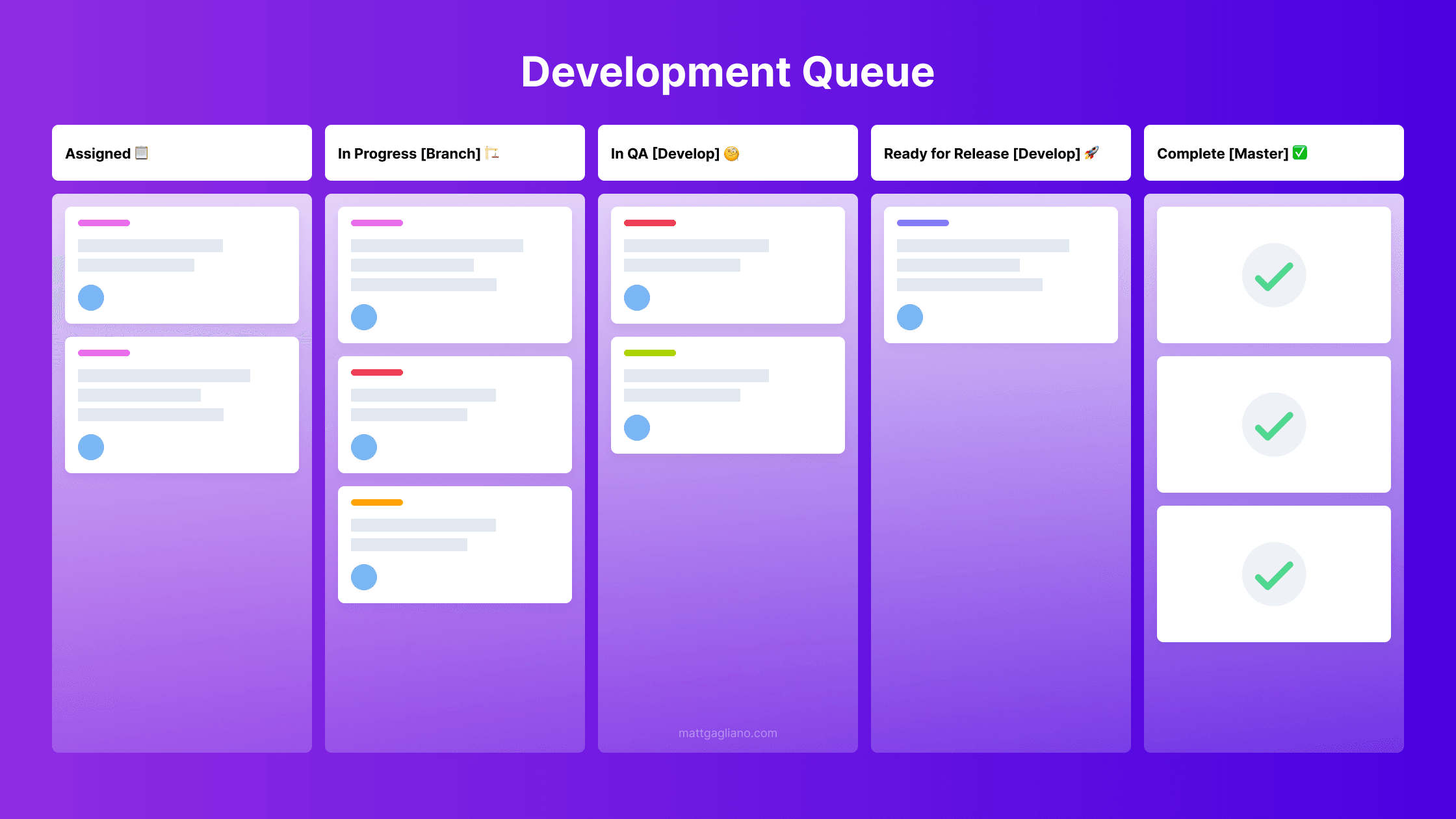 Development Queue

Assigned 📋

In Progress [Branch] 🏗️

In QA [Develop] 🧐

Ready for Release [Develop] 🚀

Complete [Master] ✅

mattgagliano.com